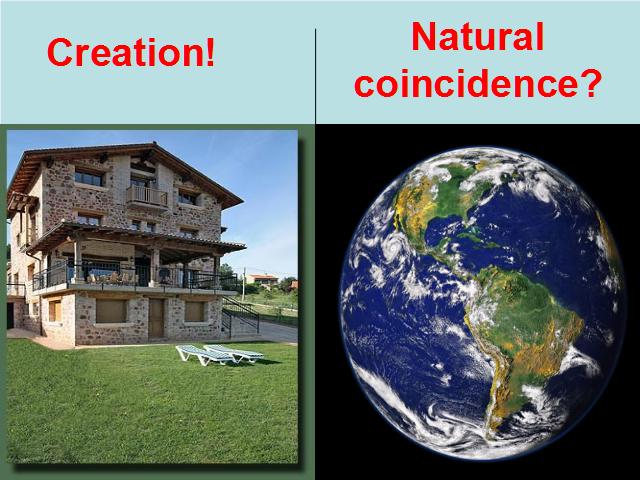 Creation!

Natural coincidence?